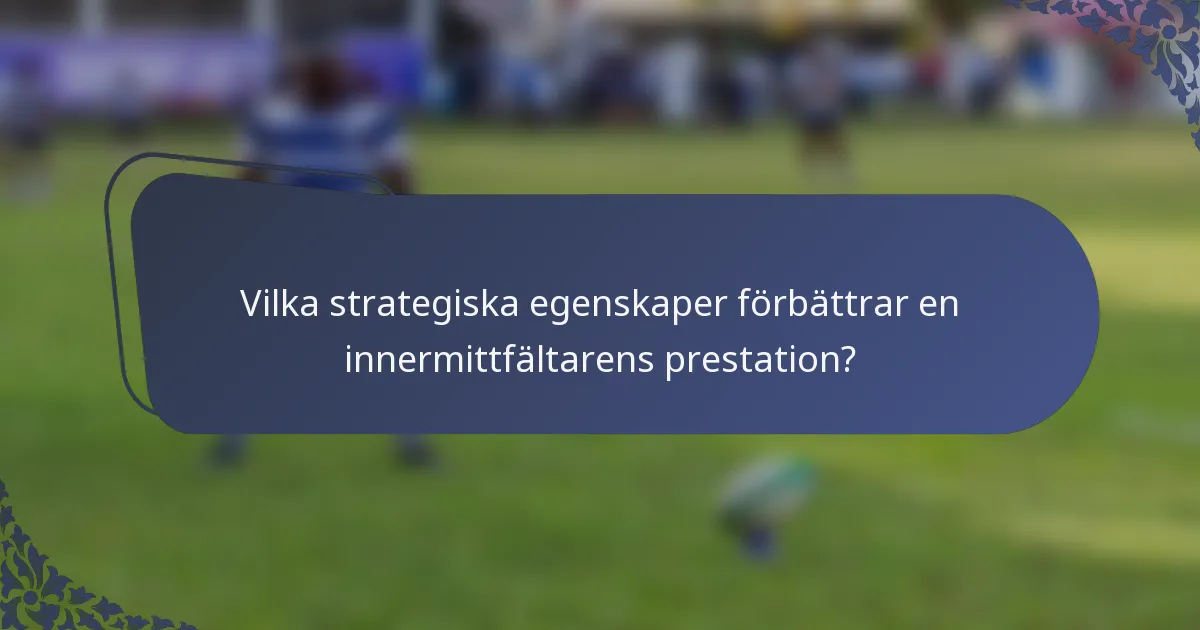 Vilka strategiska egenskaper förbättrar en innermittfältarens prestation?